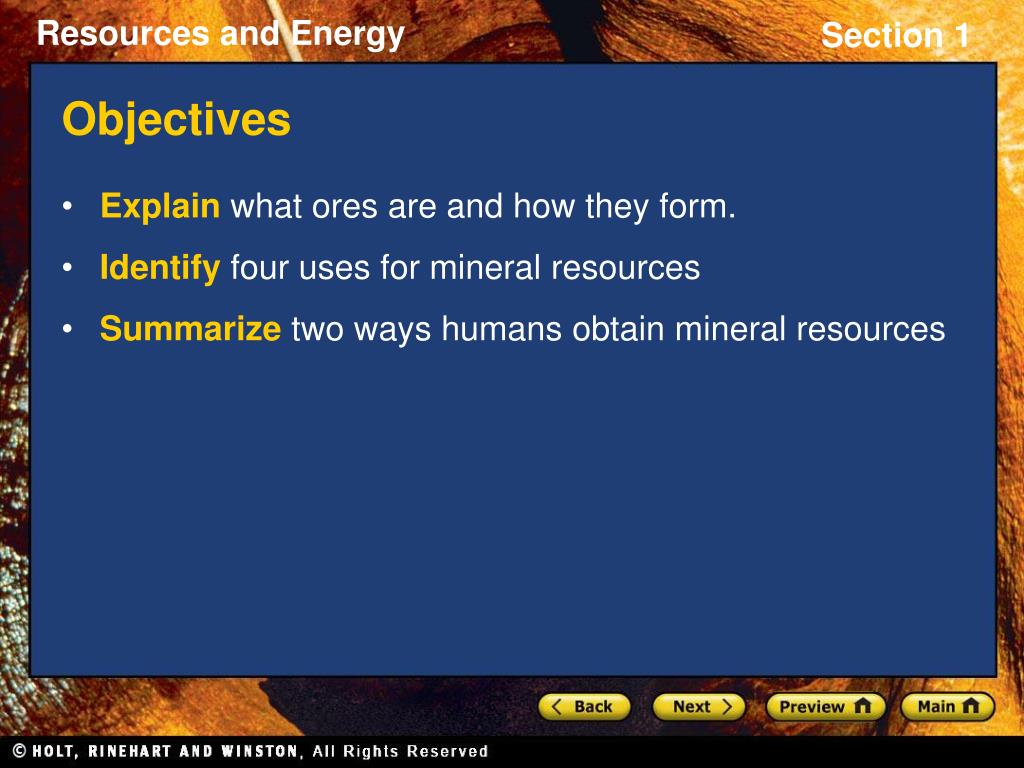 Resources and Energy

Section 1

Objectives

• Explain what ores are and how they form.

• Identify four uses for mineral resources

• Summarize two ways humans obtain mineral resources

Back Next Preview Main

© HOLT, RINEHART AND WINSTON, All Rights Reserved